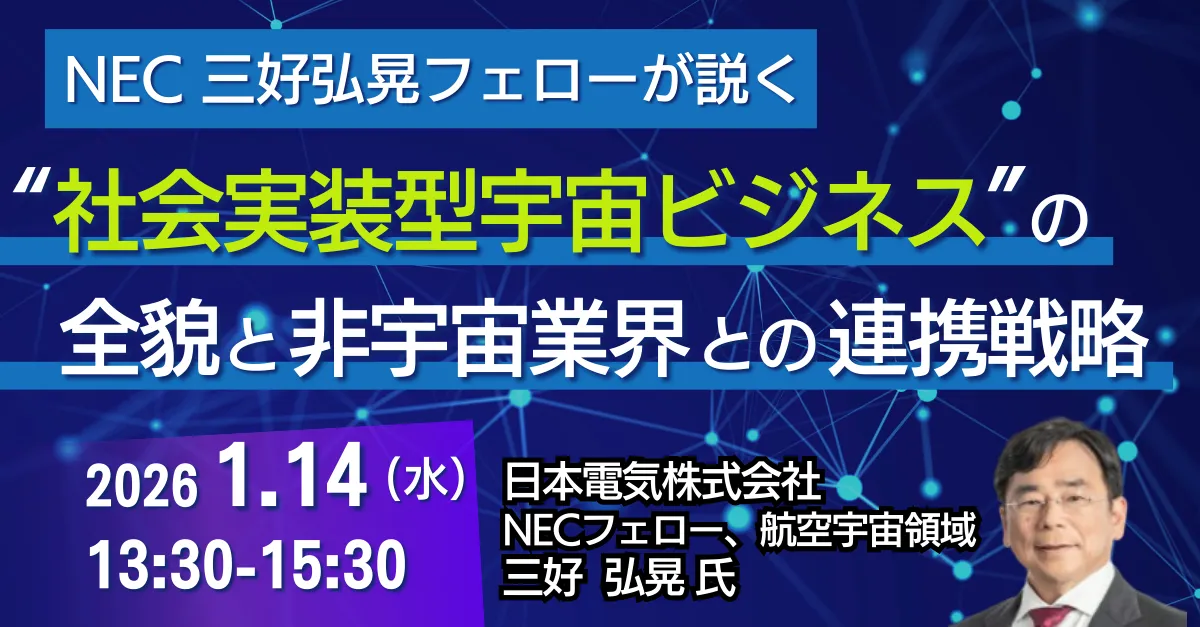 NEC 三好弘晃フェローが説く

“社会実装型宇宙ビジネス”の
全貌と非宇宙業界との連携戦略

2026 1.14（水）
13:30-15:30

日本電気株式会社
NECフェロー、航空宇宙領域
三好 弘晃 氏